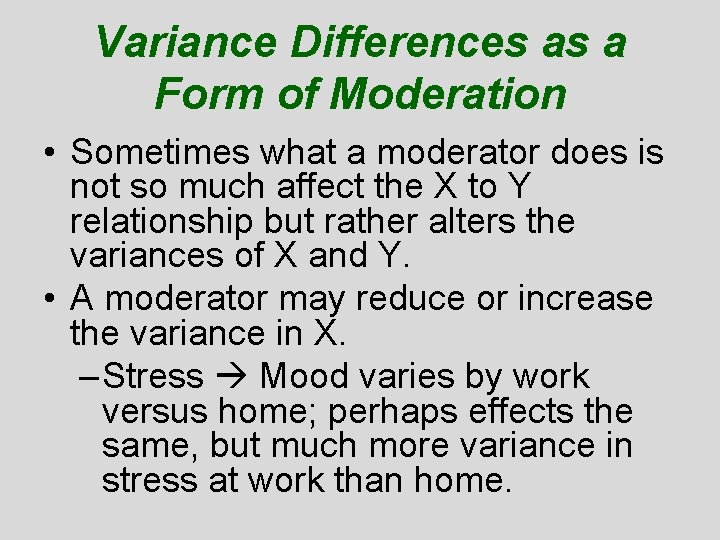 Variance Differences as a Form of Moderation

• Sometimes what a moderator does is not so much affect the X to Y relationship but rather alters the variances of X and Y.

• A moderator may reduce or increase the variance in X.

- Stress → Mood varies by work versus home; perhaps effects the same, but much more variance in stress at work than home.